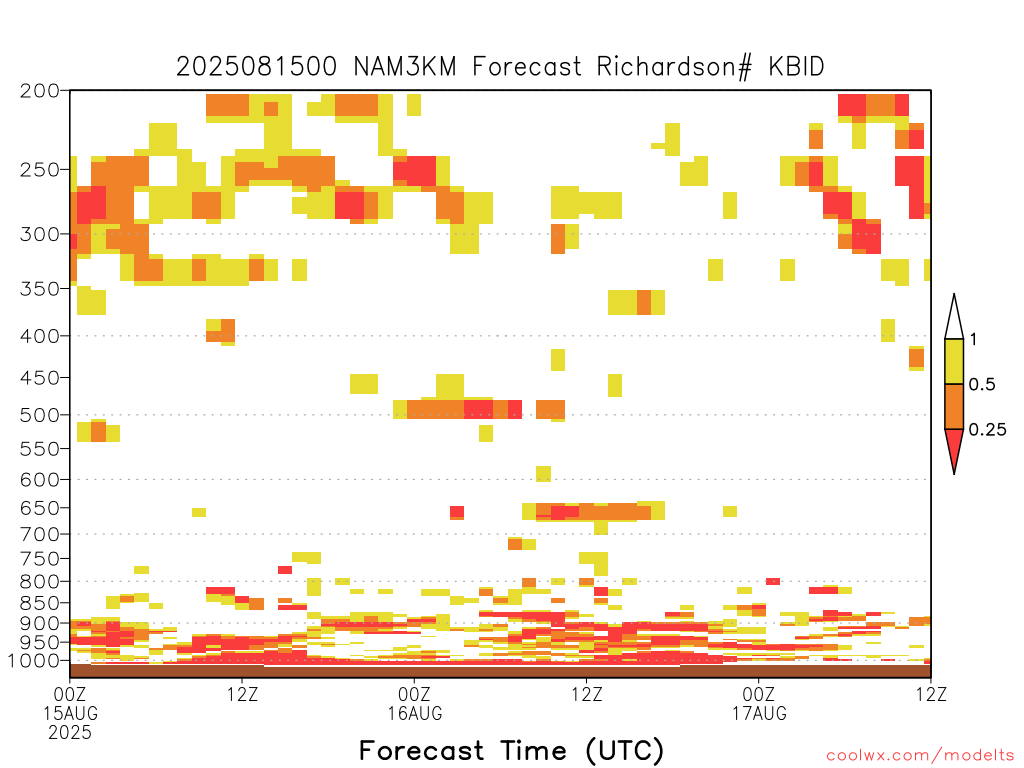 2025081500 NAM3KM Forecast Richardson# KBID

200
250
300
350
400
450
500
550
600
650
700
750
800
850
900
950
1000

1
0.5
0.25

00Z 15AUG 2025
12Z
00Z 16AUG
12Z
00Z 17AUG
12Z

Forecast Time (UTC)

coolwx.com/modelts